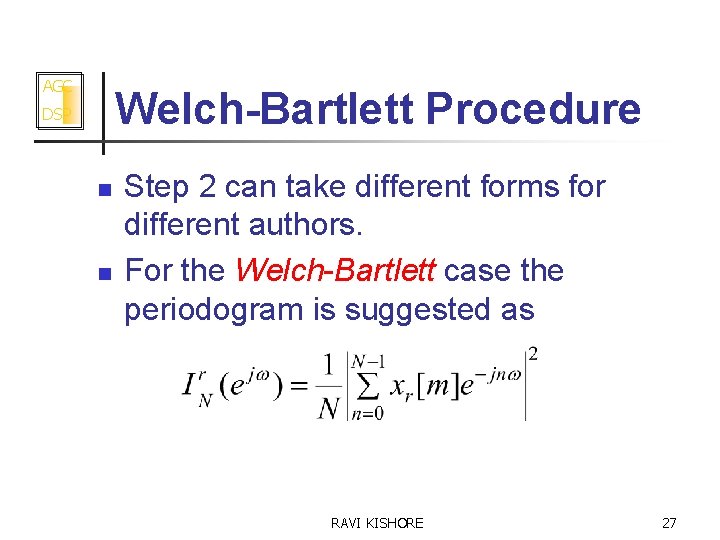 AGC
DSP

Welch-Bartlett Procedure

Step 2 can take different forms for different authors.

For the Welch-Bartlett case the periodogram is suggested as

$I_N^r(e^{j\omega}) = \frac{1}{N}\left|\sum_{n=0}^{N-1} x_r[m]e^{-jn\omega}\right|^2$

RAVI KISHORE

27